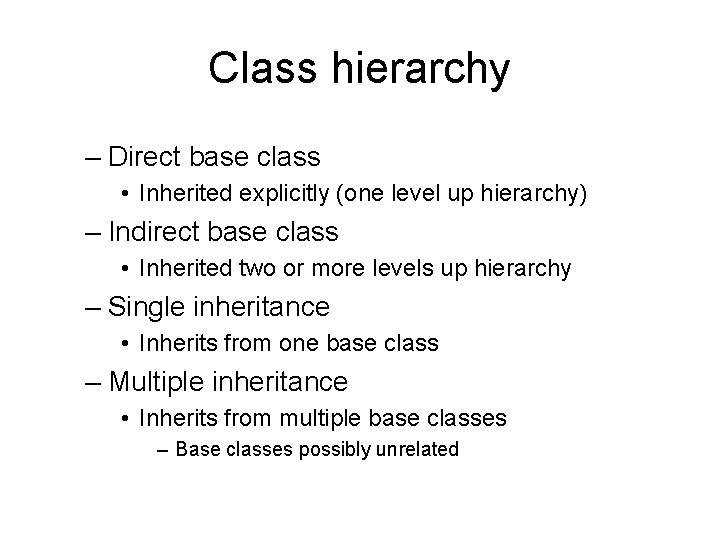 Class hierarchy

– Direct base class
• Inherited explicitly (one level up hierarchy)
– Indirect base class
• Inherited two or more levels up hierarchy
– Single inheritance
• Inherits from one base class
– Multiple inheritance
• Inherits from multiple base classes
– Base classes possibly unrelated